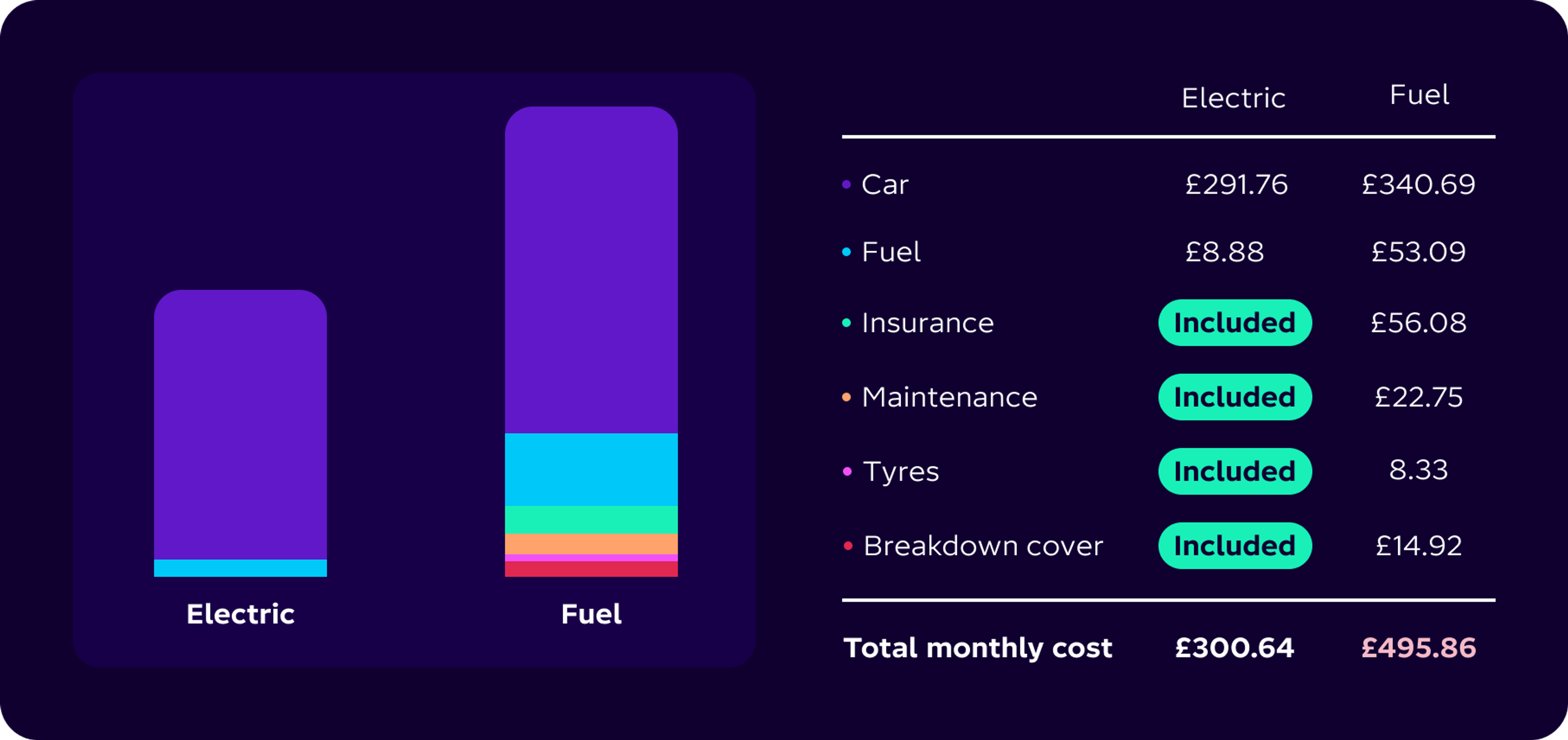 Electric

Fuel

| | Electric | Fuel |
|---|---|---|
| Car | £291.76 | £340.69 |
| Fuel | £8.88 | £53.09 |
| Insurance | Included | £56.08 |
| Maintenance | Included | £22.75 |
| Tyres | Included | 8.33 |
| Breakdown cover | Included | £14.92 |
| Total monthly cost | £300.64 | £495.86 |